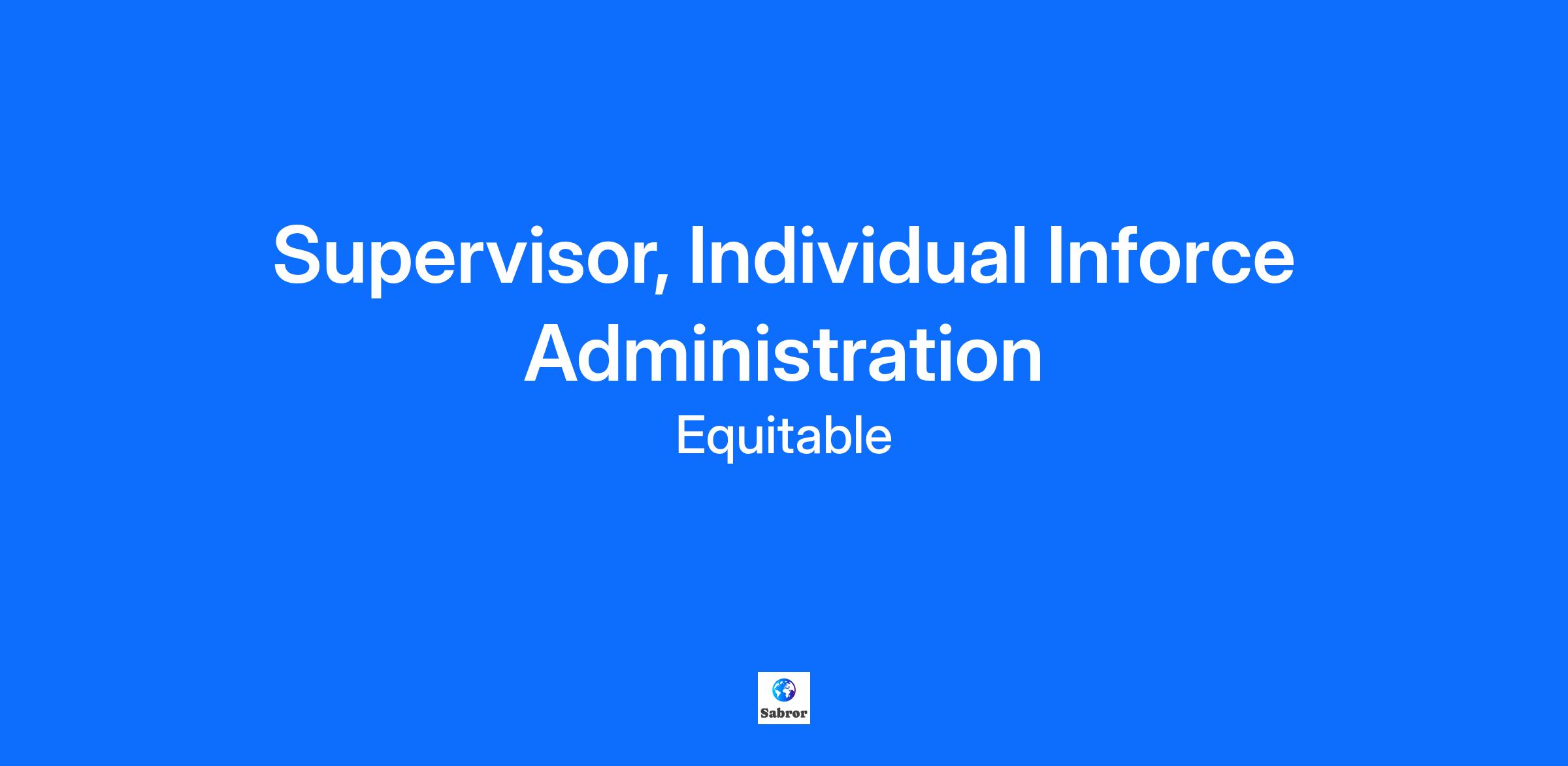 Supervisor, Individual Inforce Administration

Equitable

Sabror